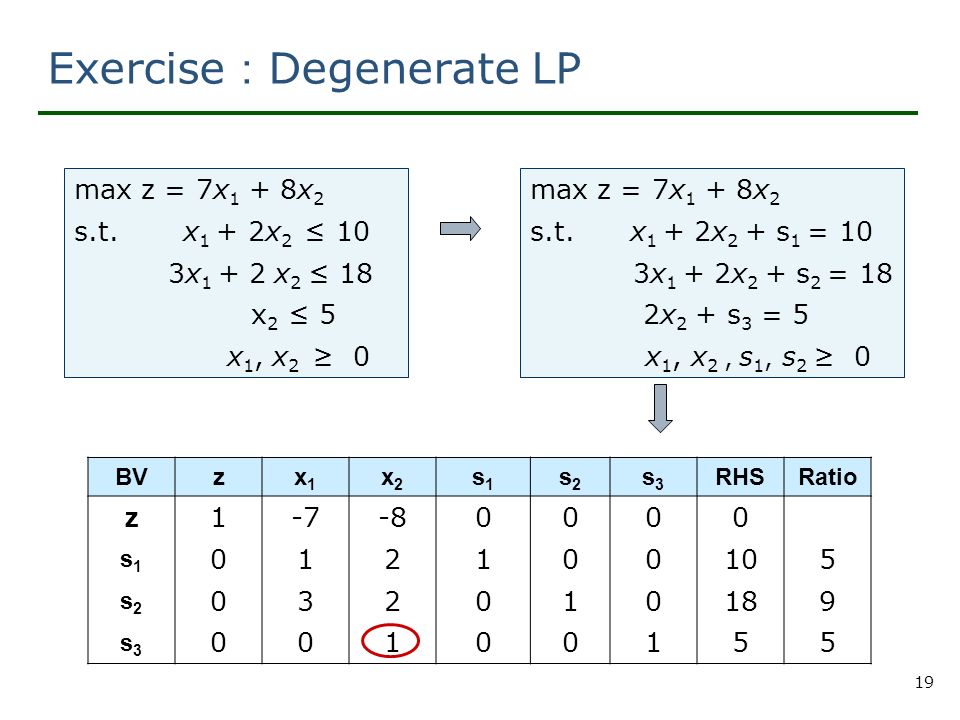 Exercise : Degenerate LP

max z = $7x_1 + 8x_2$
s.t. $x_1 + 2x_2 \leq 10$
$3x_1 + 2x_2 \leq 18$
$x_2 \leq 5$
$x_1, x_2 \geq 0$

max z = $7x_1 + 8x_2$
s.t. $x_1 + 2x_2 + s_1 = 10$
$3x_1 + 2x_2 + s_2 = 18$
$2x_2 + s_3 = 5$
$x_1, x_2, s_1, s_2 \geq 0$

| BV | z | $x_1$ | $x_2$ | $s_1$ | $s_2$ | $s_3$ | RHS | Ratio |
|---|---|---|---|---|---|---|---|---|
| z | 1 | -7 | -8 | 0 | 0 | 0 | 0 | |
| $s_1$ | 0 | 1 | 2 | 1 | 0 | 0 | 10 | 5 |
| $s_2$ | 0 | 3 | 2 | 0 | 1 | 0 | 18 | 9 |
| $s_3$ | 0 | 0 | 1 | 0 | 0 | 1 | 5 | 5 |

19